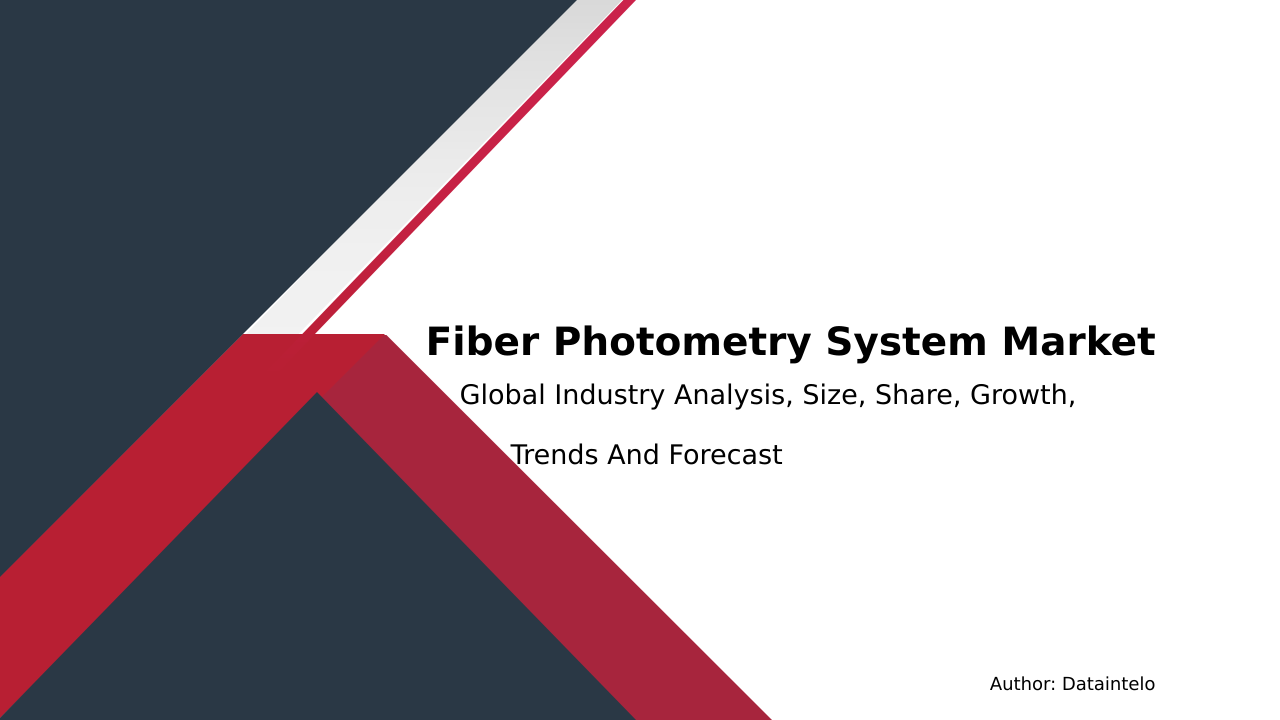 Fiber Photometry System Market

Global Industry Analysis, Size, Share, Growth,

Trends And Forecast

Author: Dataintelo